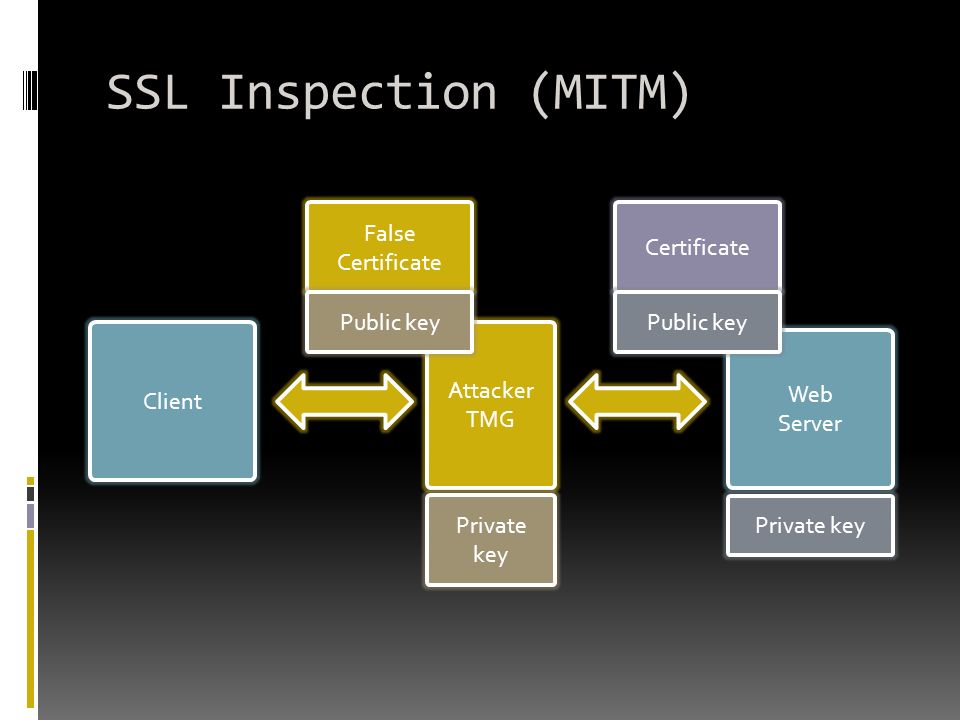 SSL Inspection (MITM)

False Certificate

Public key

Certificate

Public key

Client

Attacker TMG

Web Server

Private key

Private key